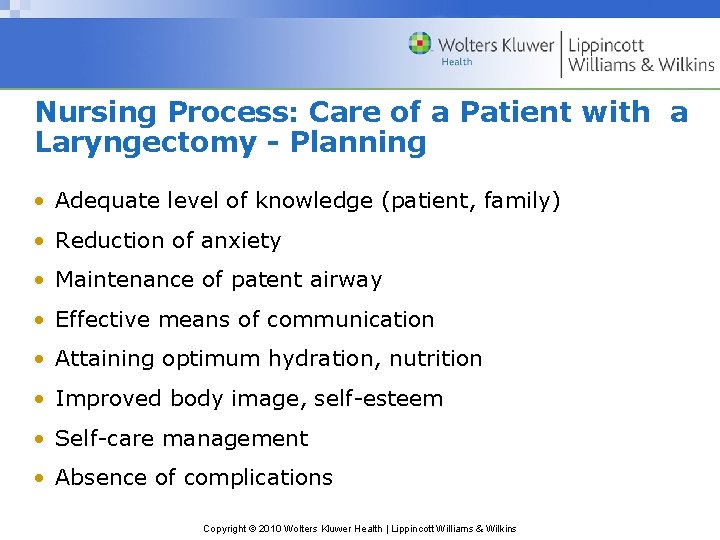 Wolters Kluwer Health | Lippincott Williams & Wilkins

Nursing Process: Care of a Patient with a Laryngectomy - Planning

• Adequate level of knowledge (patient, family)
• Reduction of anxiety
• Maintenance of patent airway
• Effective means of communication
• Attaining optimum hydration, nutrition
• Improved body image, self-esteem
• Self-care management
• Absence of complications

Copyright © 2010 Wolters Kluwer Health | Lippincott Williams & Wilkins